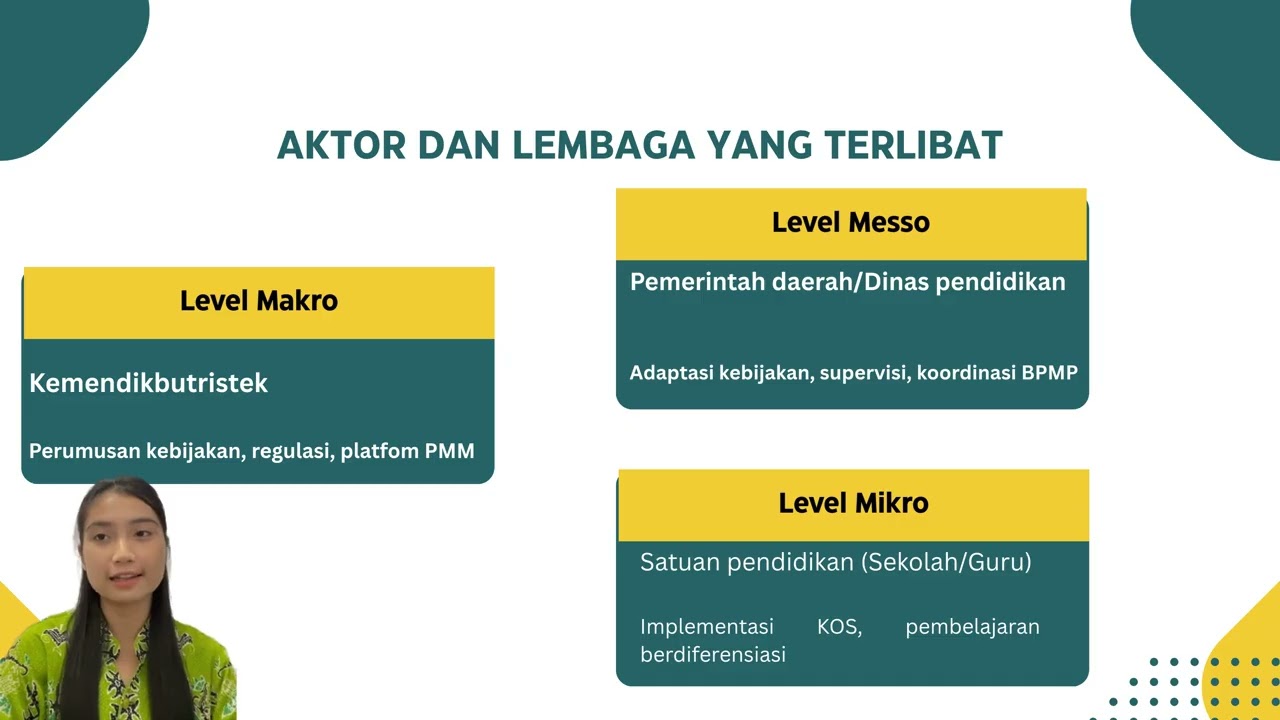 AKTOR DAN LEMBAGA YANG TERLIBAT

Level Makro

Kemendikbutristek

Perumusan kebijakan, regulasi, platfom PMM

Level Messo

Pemerintah daerah/Dinas pendidikan

Adaptasi kebijakan, supervisi, koordinasi BPMP

Level Mikro

Satuan pendidikan (Sekolah/Guru)

Implementasi KOS, pembelajaran berdiferensiasi